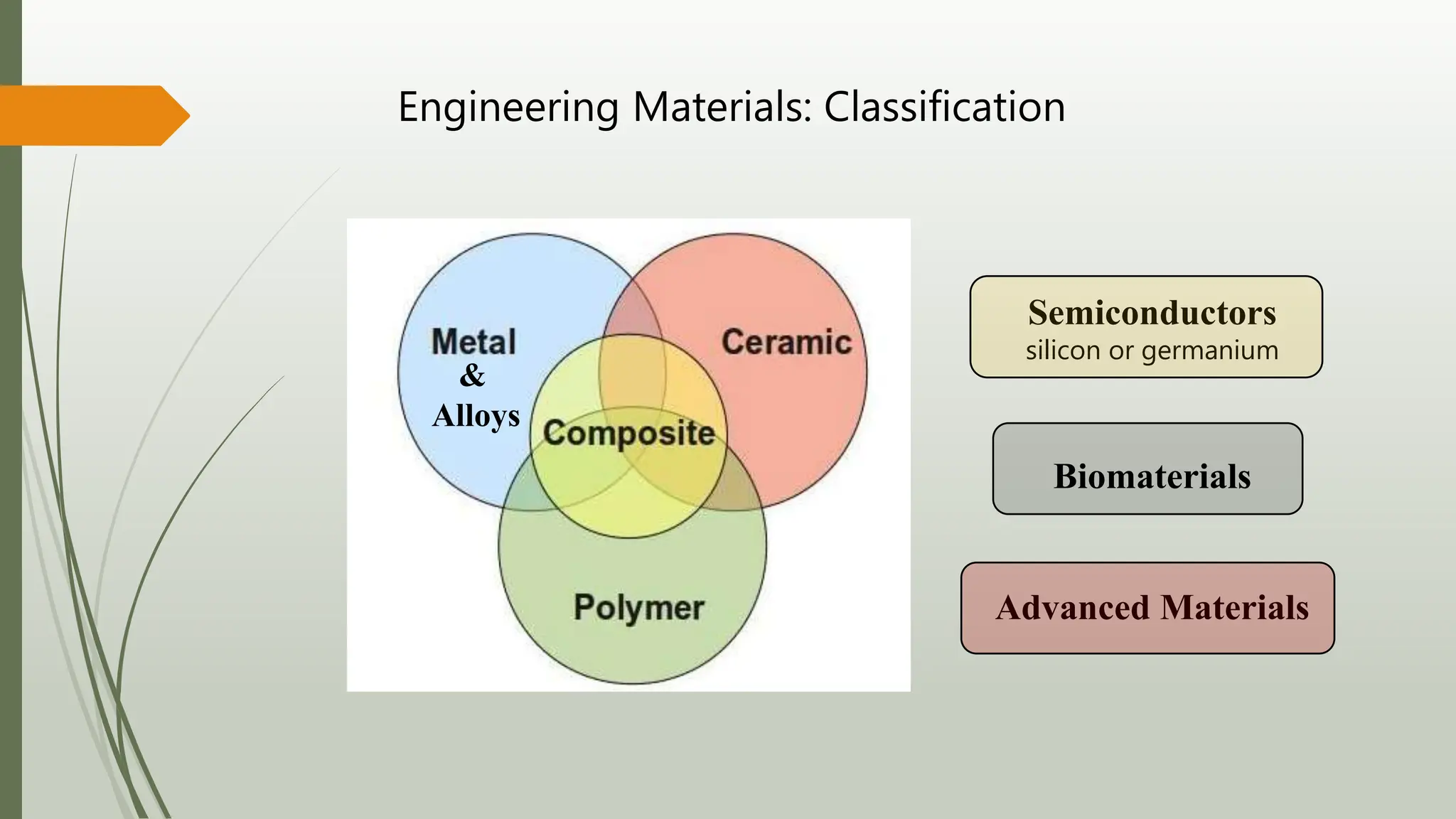 Engineering Materials: Classification

Metal
&
Alloys

Ceramic

Composite

Polymer

Semiconductors
silicon or germanium

Biomaterials

Advanced Materials